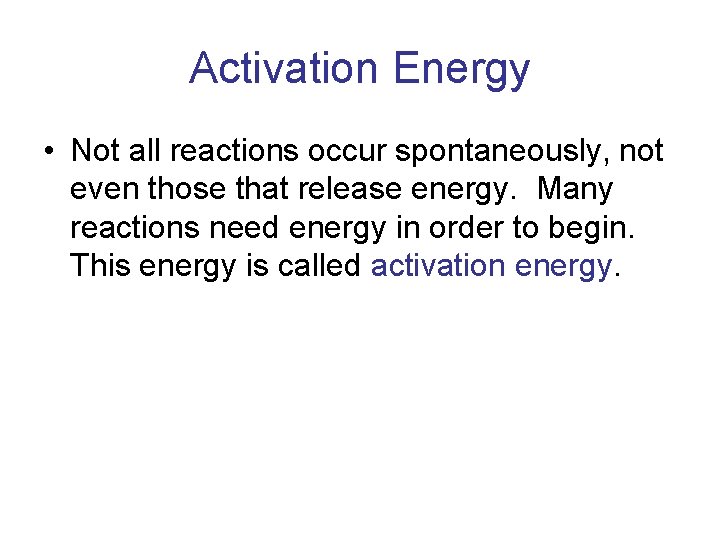 Activation Energy

• Not all reactions occur spontaneously, not even those that release energy. Many reactions need energy in order to begin. This energy is called activation energy.